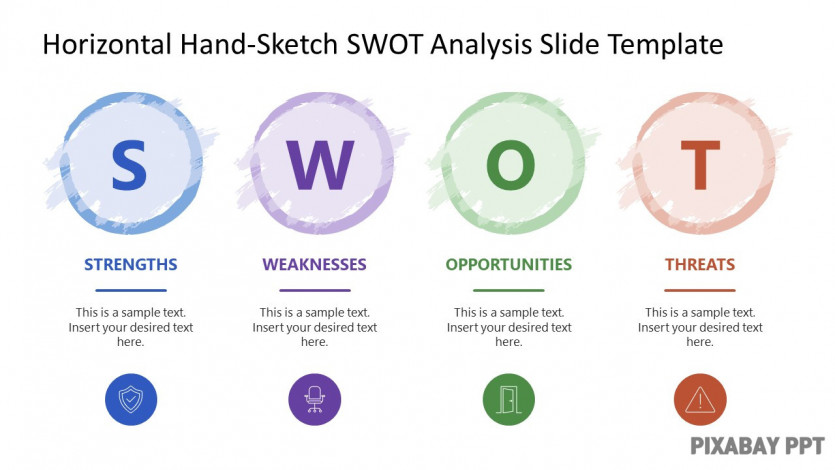 Horizontal Hand-Sketch SWOT Analysis Slide Template

S

STRENGTHS

This is a sample text. Insert your desired text here.

W

WEAKNESSES

This is a sample text. Insert your desired text here.

O

OPPORTUNITIES

This is a sample text. Insert your desired text here.

T

THREATS

This is a sample text. Insert your desired text here.

PIXABAY PPT